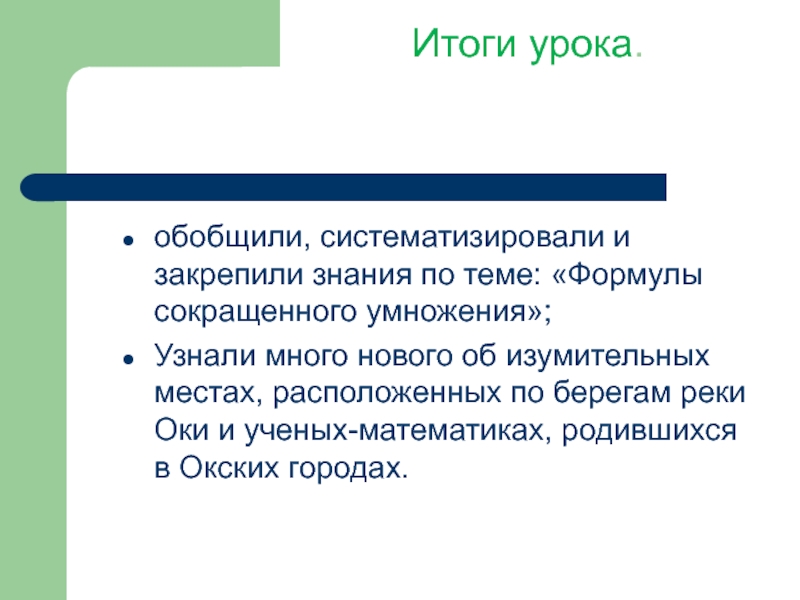 Итоги урока.

- обобщили, систематизировали и закрепили знания по теме: «Формулы сокращенного умножения»;
- Узнали много нового об изумительных местах, расположенных по берегам реки Оки и ученых-математиках, родившихся в Окских городах.